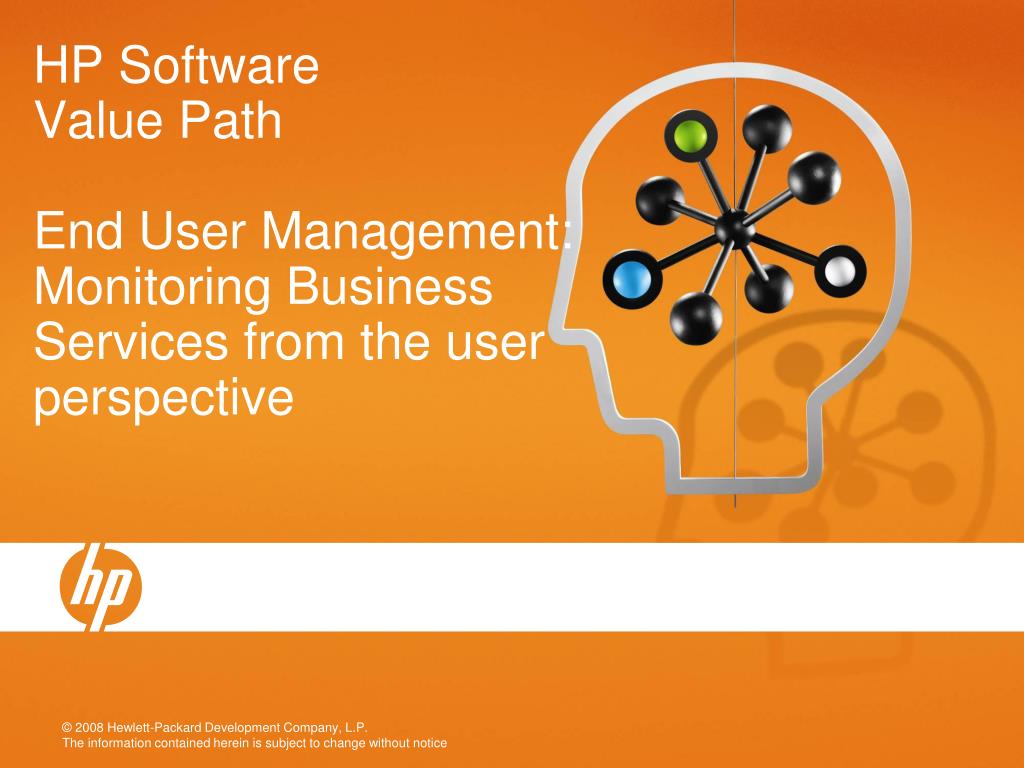 HP Software
Value Path

End User Management: Monitoring Business Services from the user perspective

hp

© 2008 Hewlett-Packard Development Company, L.P.
The information contained herein is subject to change without notice